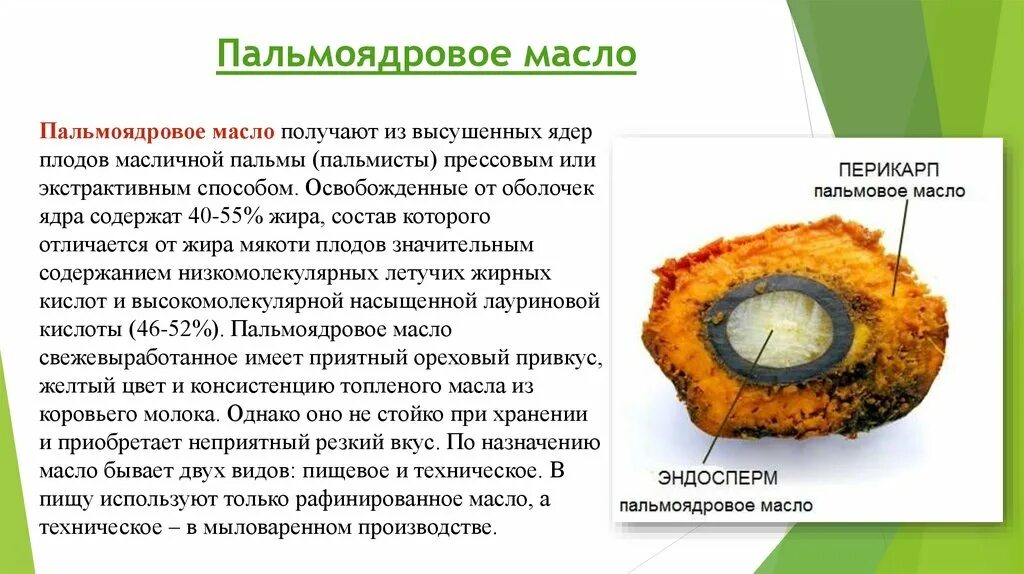 Пальмоядровое масло

Пальмоядровое масло получают из высушенных ядер плодов масличной пальмы (пальмисты) прессовым или экстрактивным способом. Освобожденные от оболочек ядра содержат 40-55% жира, состав которого отличается от жира мякоти плодов значительным содержанием низкомолекулярных летучих жирных кислот и высокомолекулярной насыщенной лауриновой кислоты (46-52%). Пальмоядровое масло свежевыработанное имеет приятный ореховый привкус, желтый цвет и консистенцию топленого масла из коровьего молока. Однако оно не стойко при хранении и приобретает неприятный резкий вкус. По назначению масло бывает двух видов: пищевое и техническое. В пищу используют только рафинированное масло, а техническое – в мыловаренном производстве.

ПЕРИКАРП
пальмовое масло

ЭНДОСПЕРМ
пальмоядровое масло